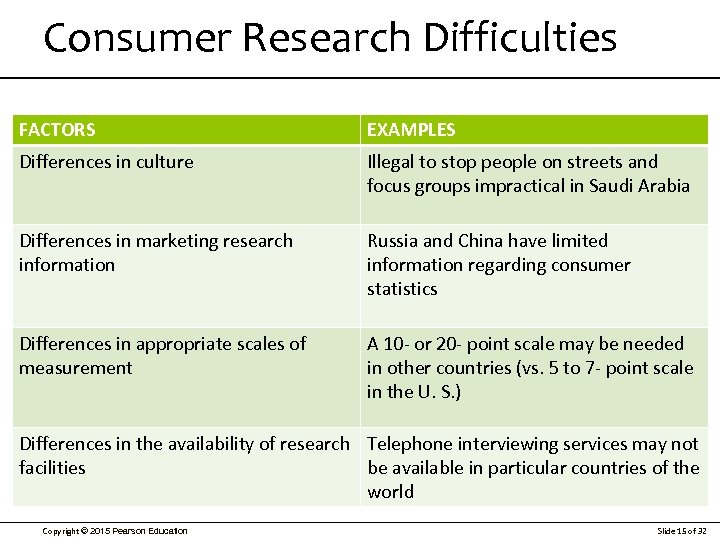 Consumer Research Difficulties

| FACTORS | EXAMPLES |
|---|---|
| Differences in culture | Illegal to stop people on streets and focus groups impractical in Saudi Arabia |
| Differences in marketing research information | Russia and China have limited information regarding consumer statistics |
| Differences in appropriate scales of measurement | A 10- or 20- point scale may be needed in other countries (vs. 5 to 7- point scale in the U. S.) |
| Differences in the availability of research facilities | Telephone interviewing services may not be available in particular countries of the world |

Copyright © 2015 Pearson Education

Slide 15 of 32